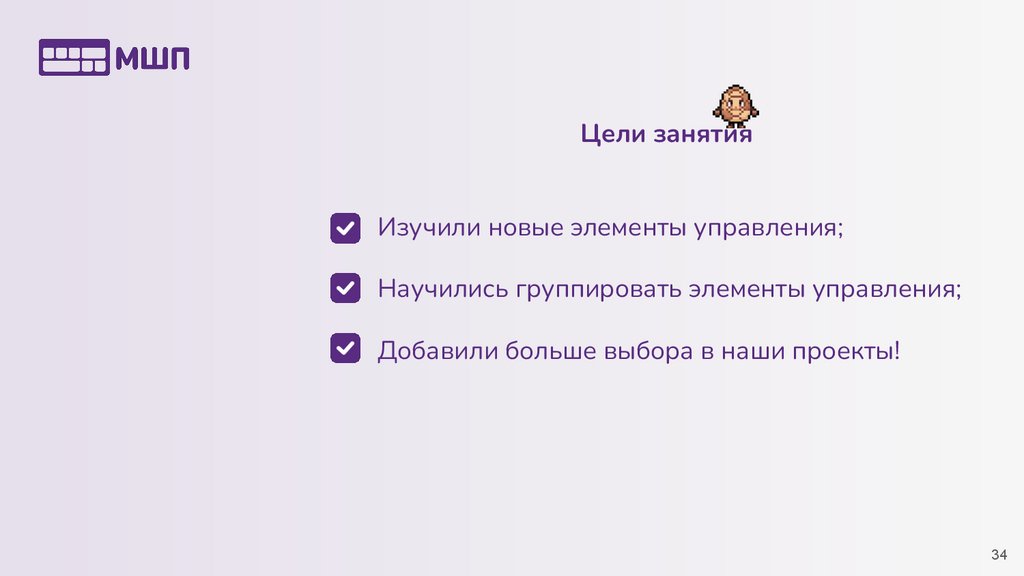 МШП

Цели занятия

Изучили новые элементы управления;

Научились группировать элементы управления;

Добавили больше выбора в наши проекты!

34